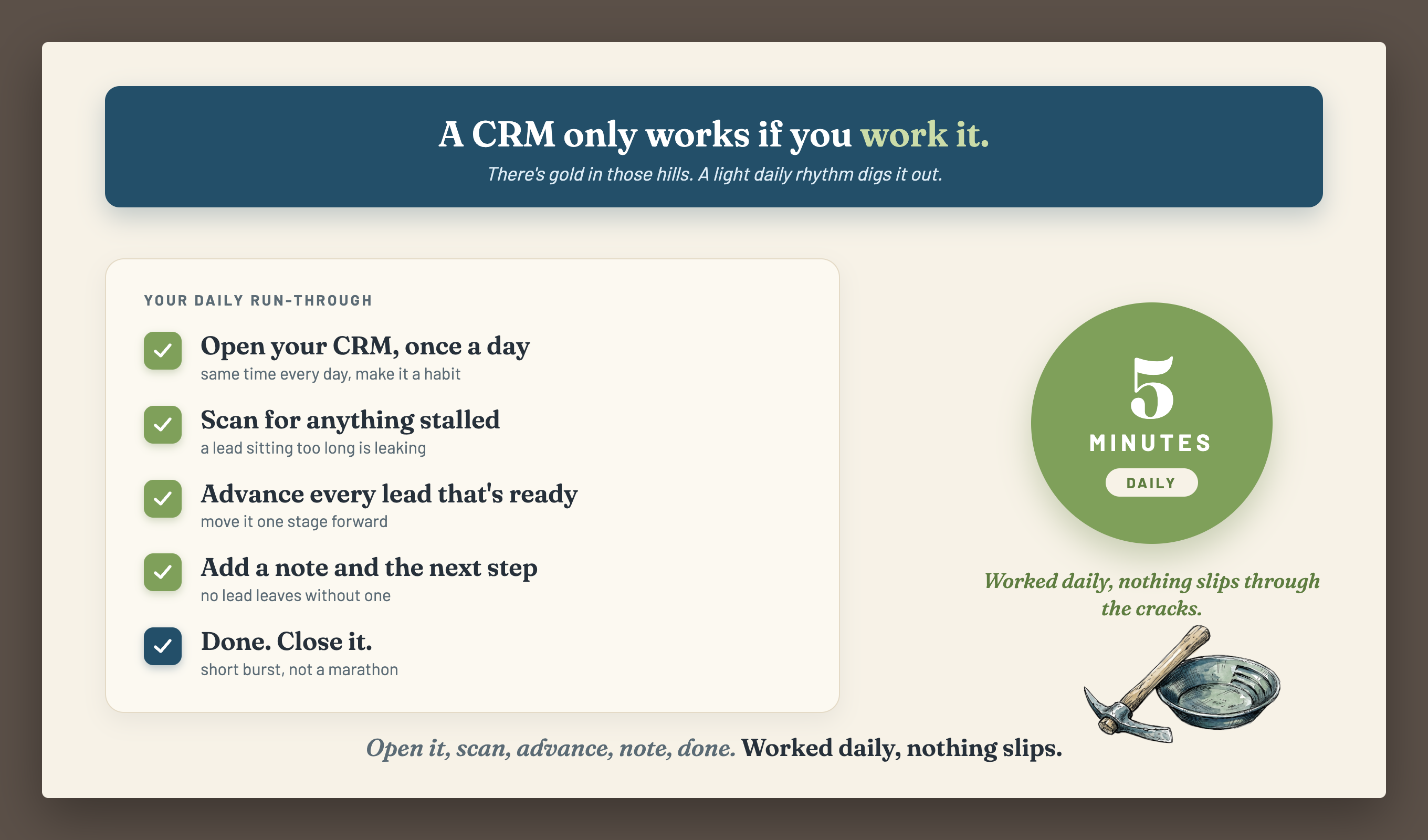 A CRM only works if you work it.

There's gold in those hills. A light daily rhythm digs it out.

YOUR DAILY RUN-THROUGH

Open your CRM, once a day
same time every day, make it a habit

Scan for anything stalled
a lead sitting too long is leaking

Advance every lead that's ready
move it one stage forward

Add a note and the next step
no lead leaves without one

Done. Close it.
short burst, not a marathon

5
MINUTES
DAILY

Worked daily, nothing slips through the cracks.

Open it, scan, advance, note, done. Worked daily, nothing slips.